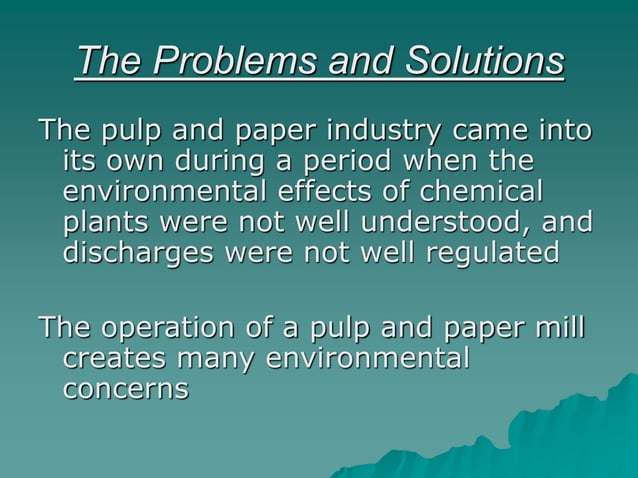 The Problems and Solutions

The pulp and paper industry came into its own during a period when the environmental effects of chemical plants were not well understood, and discharges were not well regulated

The operation of a pulp and paper mill creates many environmental concerns